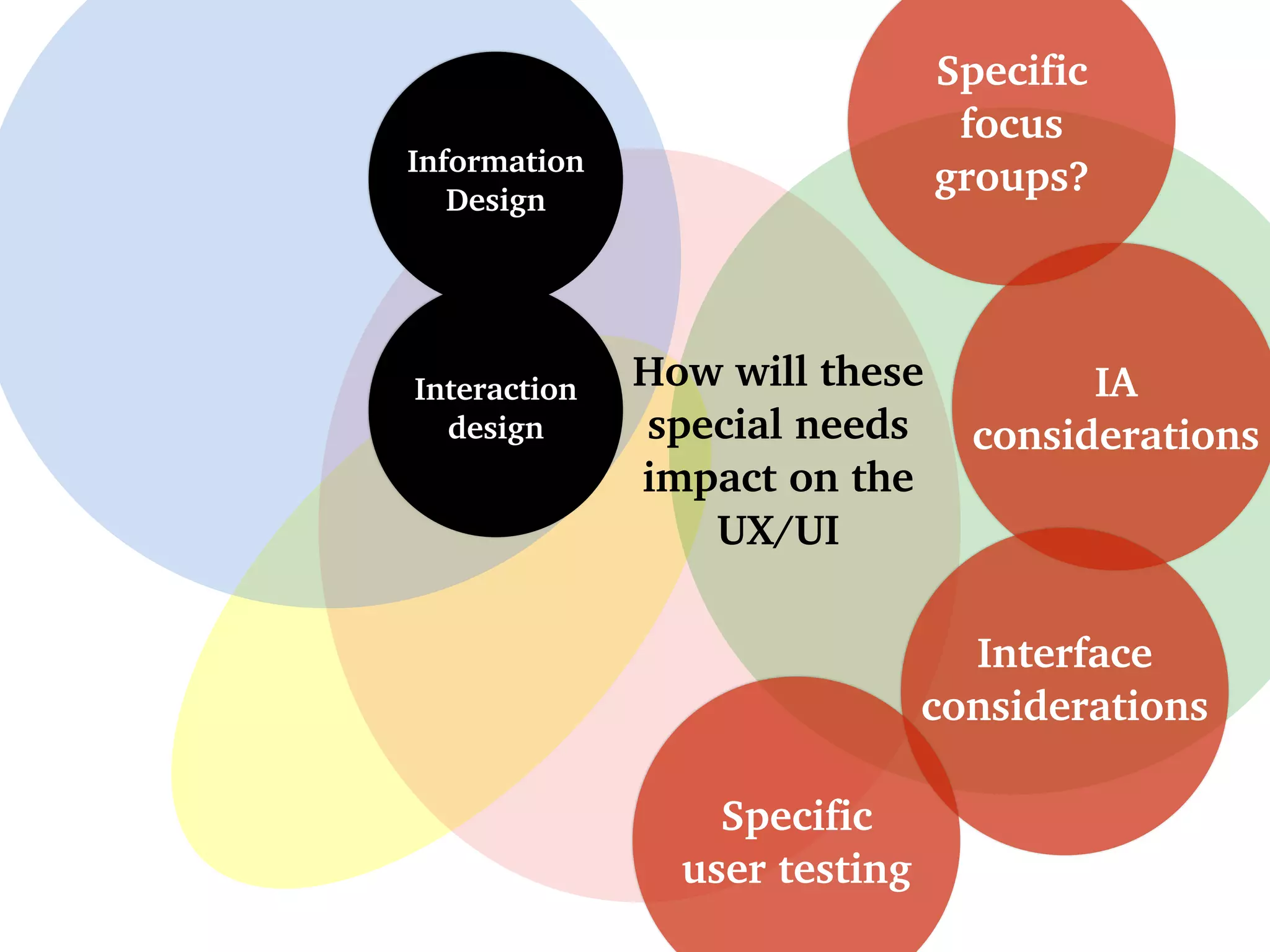 Information Design

Interaction design

How will these special needs impact on the UX/UI

Specific focus groups?

IA considerations

Interface considerations

Specific user testing